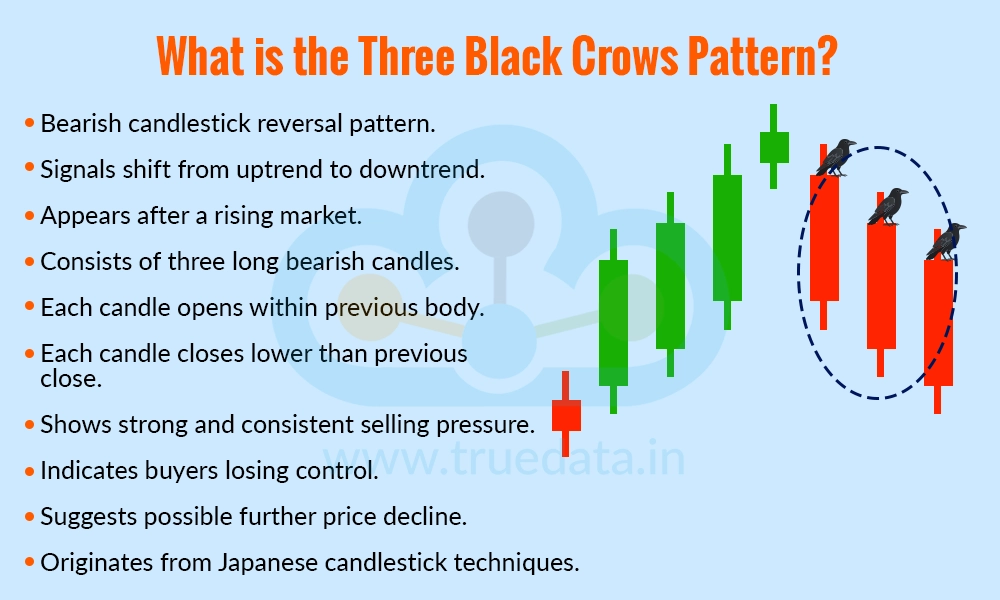 What is the Three Black Crows Pattern?

• Bearish candlestick reversal pattern.

• Signals shift from uptrend to downtrend.

• Appears after a rising market.

• Consists of three long bearish candles.

• Each candle opens within previous body.

• Each candle closes lower than previous close.

• Shows strong and consistent selling pressure.

• Indicates buyers losing control.

• Suggests possible further price decline.

• Originates from Japanese candlestick techniques.

www.truedata.in